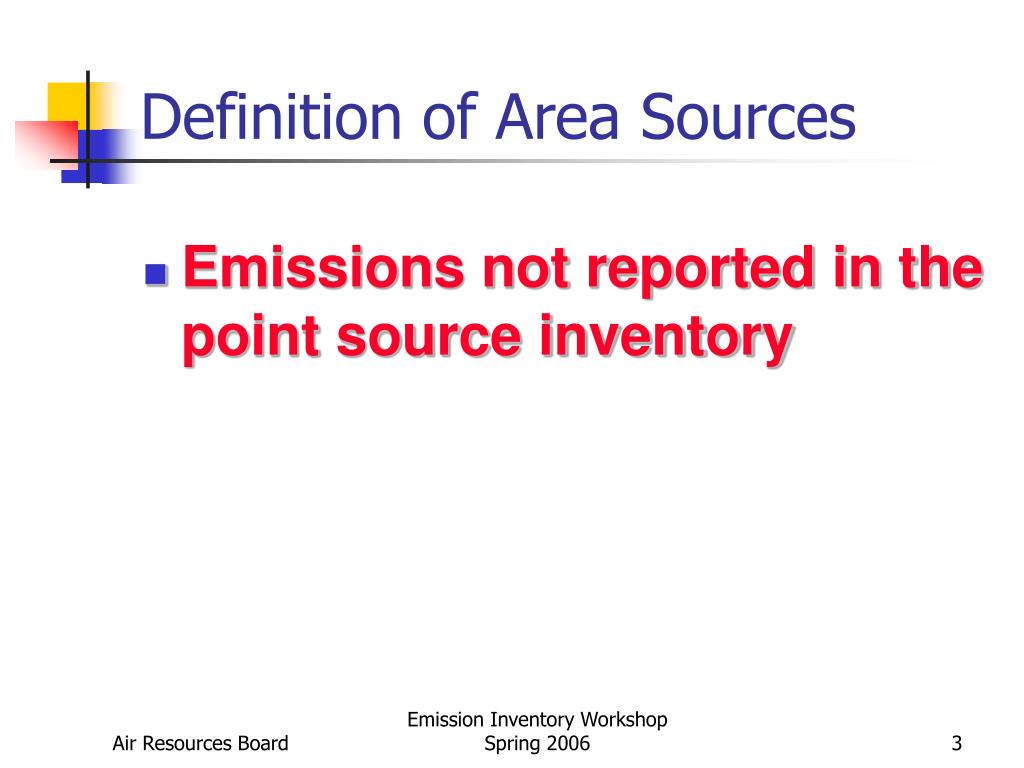 Definition of Area Sources

Emissions not reported in the point source inventory

Air Resources Board

Emission Inventory Workshop
Spring 2006

3